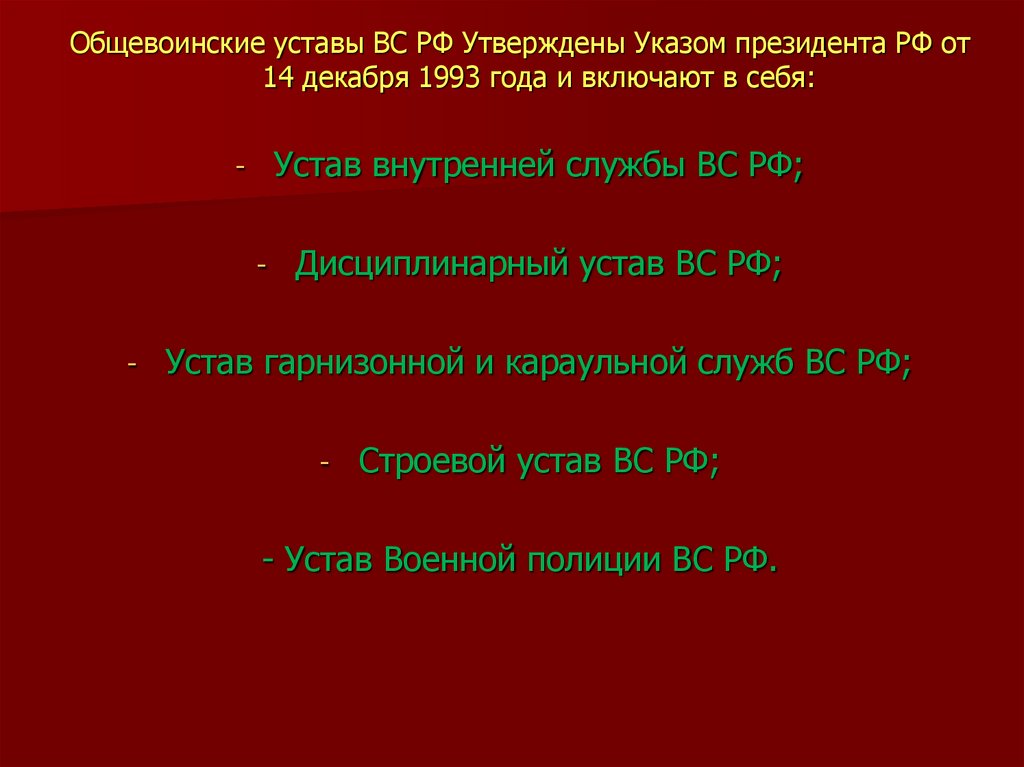 Общевоинские уставы ВС РФ Утверждены Указом президента РФ от 14 декабря 1993 года и включают в себя:

- Устав внутренней службы ВС РФ;

- Дисциплинарный устав ВС РФ;

- Устав гарнизонной и караульной служб ВС РФ;

- Строевой устав ВС РФ;

- Устав Военной полиции ВС РФ.